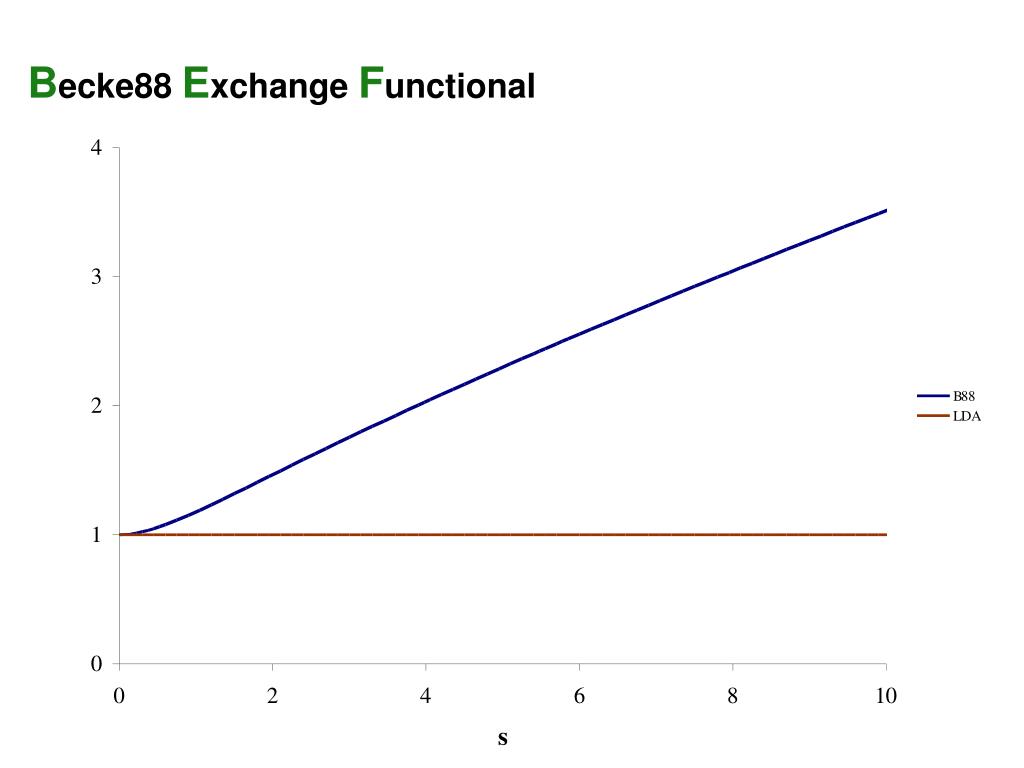 Becke88 Exchange Functional

4
3
2
1
0

0 2 4 6 8 10

s

B88
LDA